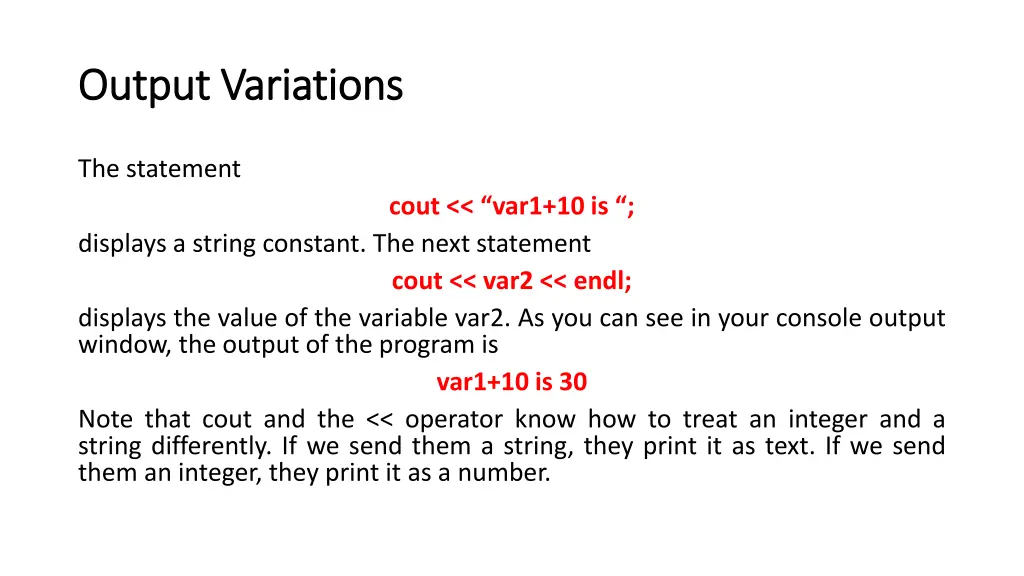 Output Variations

The statement

cout << “var1+10 is “;

displays a string constant. The next statement

cout << var2 << endl;

displays the value of the variable var2. As you can see in your console output window, the output of the program is

var1+10 is 30

Note that cout and the << operator know how to treat an integer and a string differently. If we send them a string, they print it as text. If we send them an integer, they print it as a number.